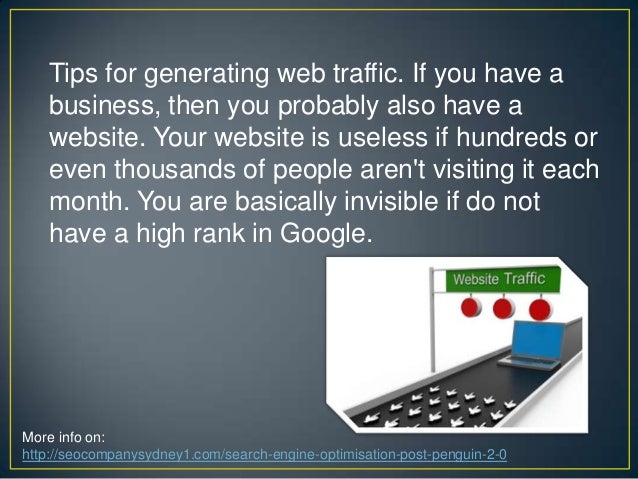 Tips for generating web traffic. If you have a business, then you probably also have a website. Your website is useless if hundreds or even thousands of people aren't visiting it each month. You are basically invisible if do not have a high rank in Google.

Website Traffic

More info on:
http://seocompanysydney1.com/search-engine-optimisation-post-penguin-2-0